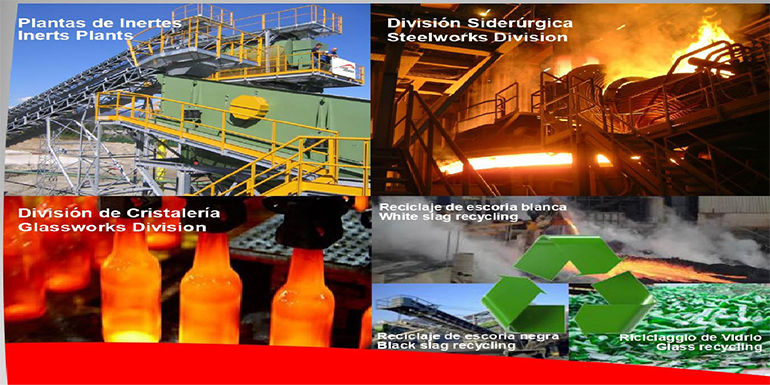 Plantas de Inertes
Inerts Plants

División Siderúrgica
Steelworks Division

División de Cristalería
Glassworks Division

Reciclaje de escoria blanca
White slag recycling

Reciclaje de escoria negra
Black slag recycling

Riciclaggio de Vidrio
Glass recycling